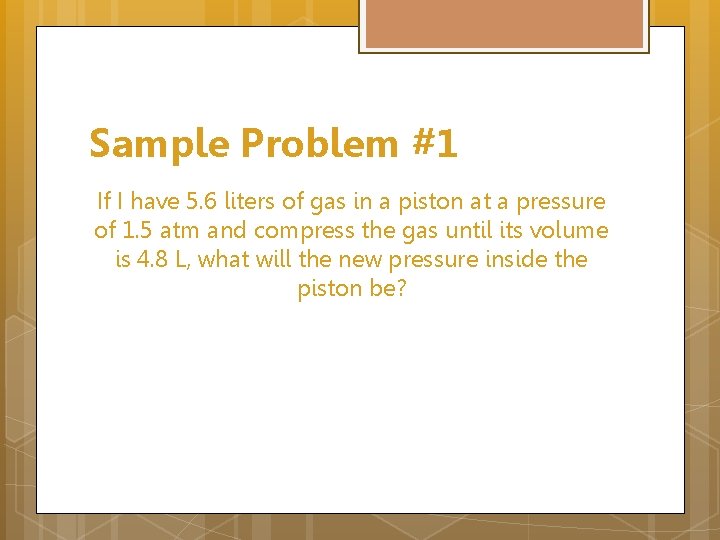 Sample Problem #1

If I have 5.6 liters of gas in a piston at a pressure of 1.5 atm and compress the gas until its volume is 4.8 L, what will the new pressure inside the piston be?